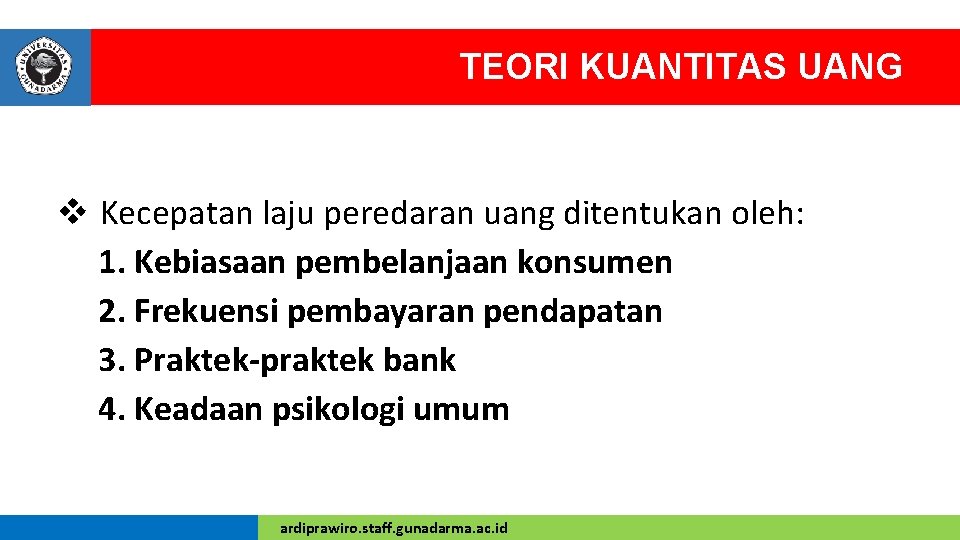 UNIVERSITAS GUNADARMA

TEORI KUANTITAS UANG

❖ Kecepatan laju peredaran uang ditentukan oleh:
1. Kebiasaan pembelanjaan konsumen
2. Frekuensi pembayaran pendapatan
3. Praktek-praktek bank
4. Keadaan psikologi umum

ardiprawiro.staff.gunadarma.ac.id